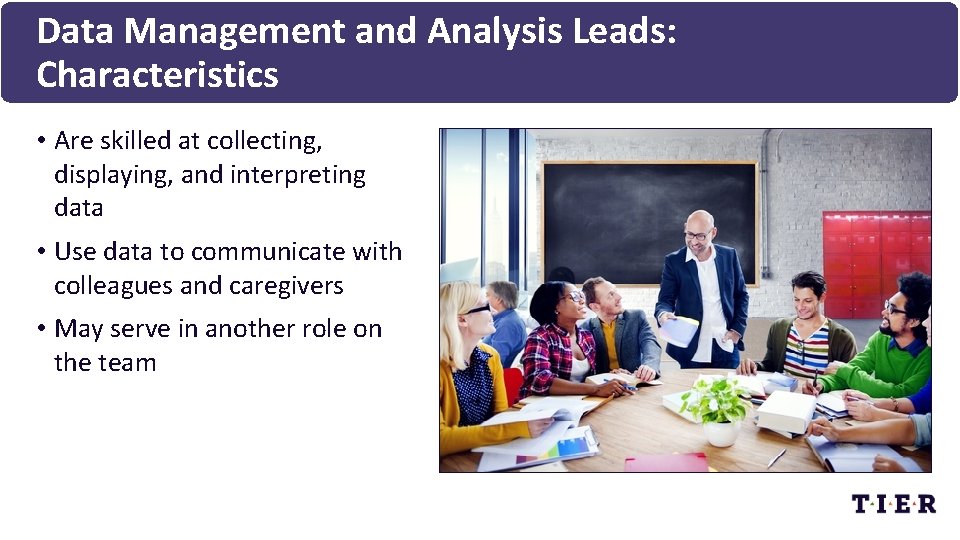 Data Management and Analysis Leads: Characteristics

• Are skilled at collecting, displaying, and interpreting data

• Use data to communicate with colleagues and caregivers

• May serve in another role on the team

T·I·E·R